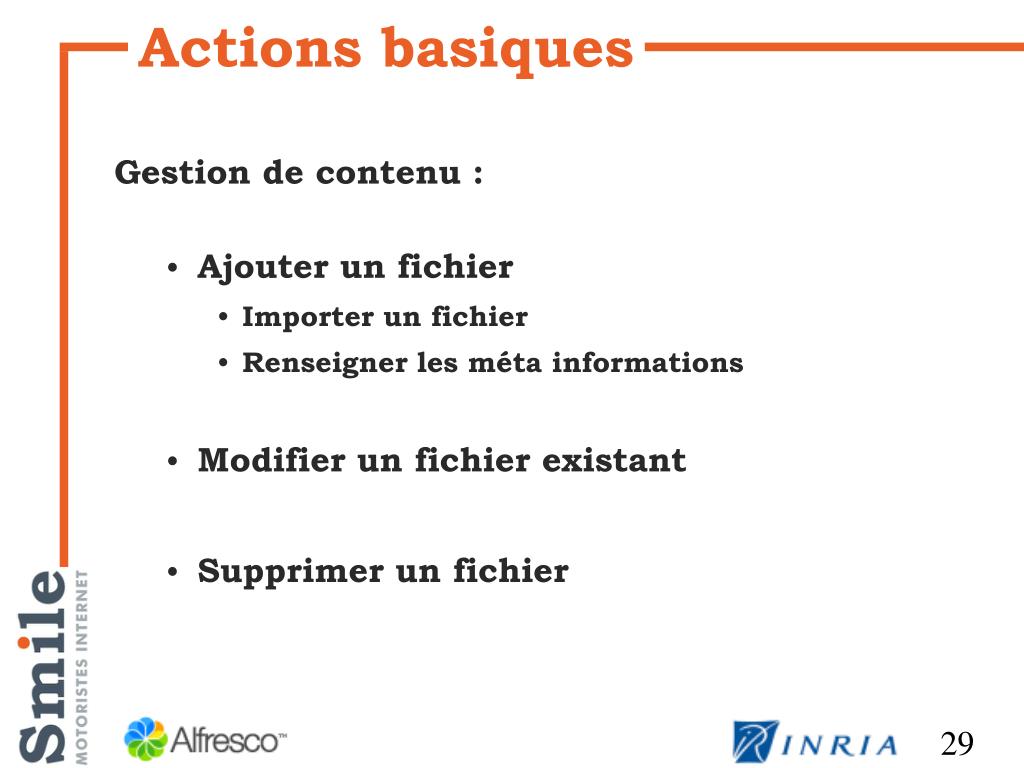 Actions basiques

Gestion de contenu :

• Ajouter un fichier
  • Importer un fichier
  • Renseigner les méta informations

• Modifier un fichier existant

• Supprimer un fichier

Smile MOTORISTES INTERNET

Alfresco™

INRIA

29